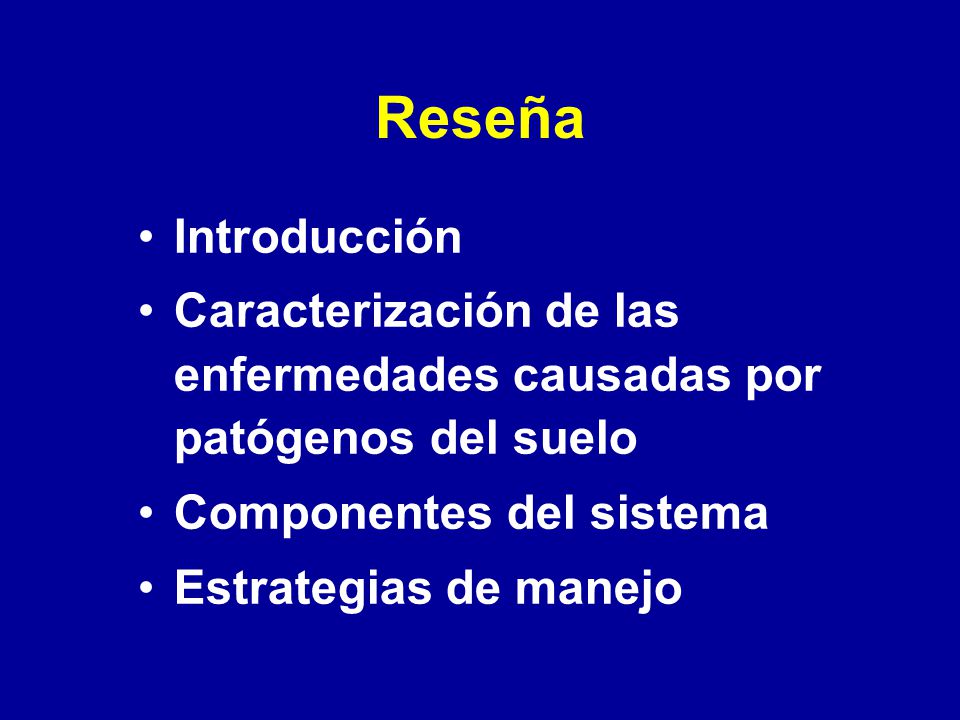 Reseña

• Introducción
• Caracterización de las enfermedades causadas por patógenos del suelo
• Componentes del sistema
• Estrategias de manejo